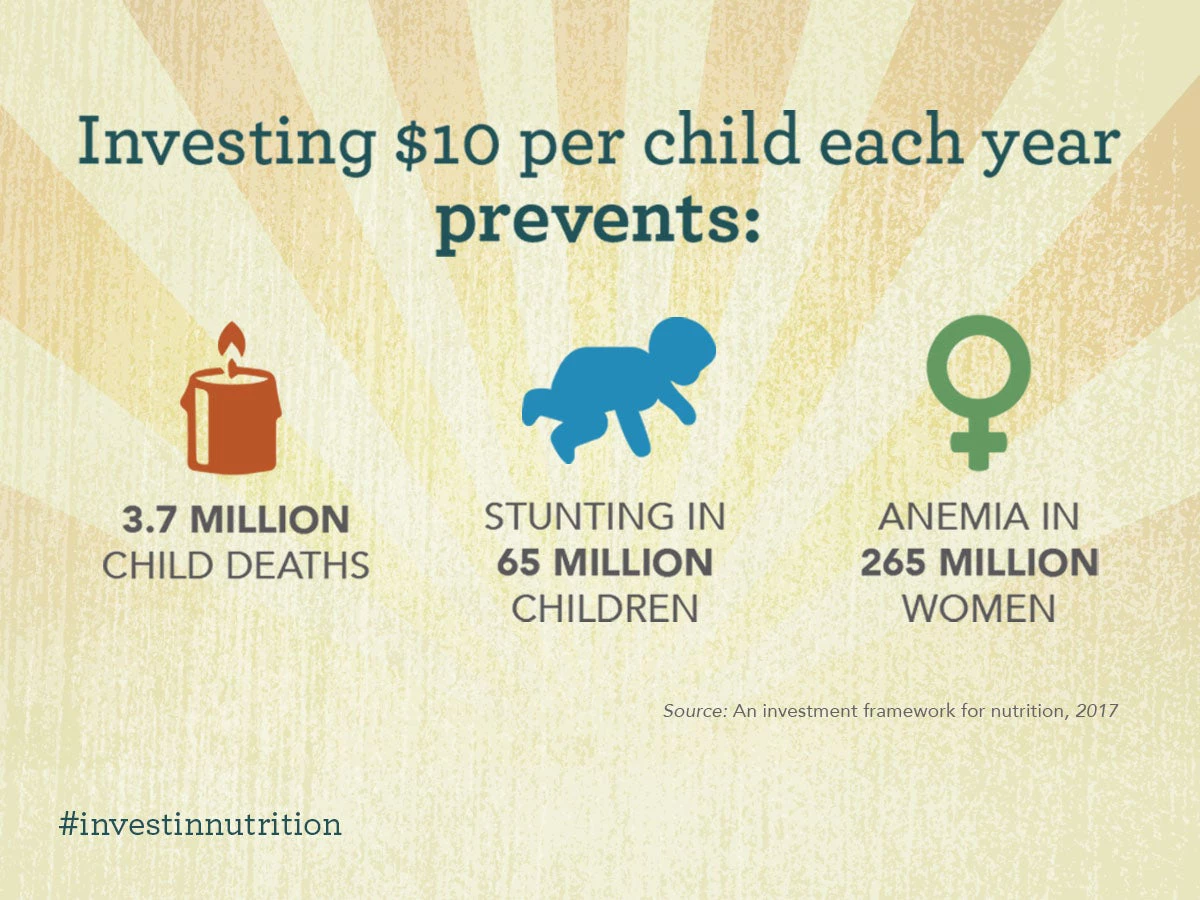 Investing \$10 per child each year prevents:

3.7 MILLION CHILD DEATHS

STUNTING IN 65 MILLION CHILDREN

ANEMIA IN 265 MILLION WOMEN

Source: An investment framework for nutrition, 2017

#investinnutrition